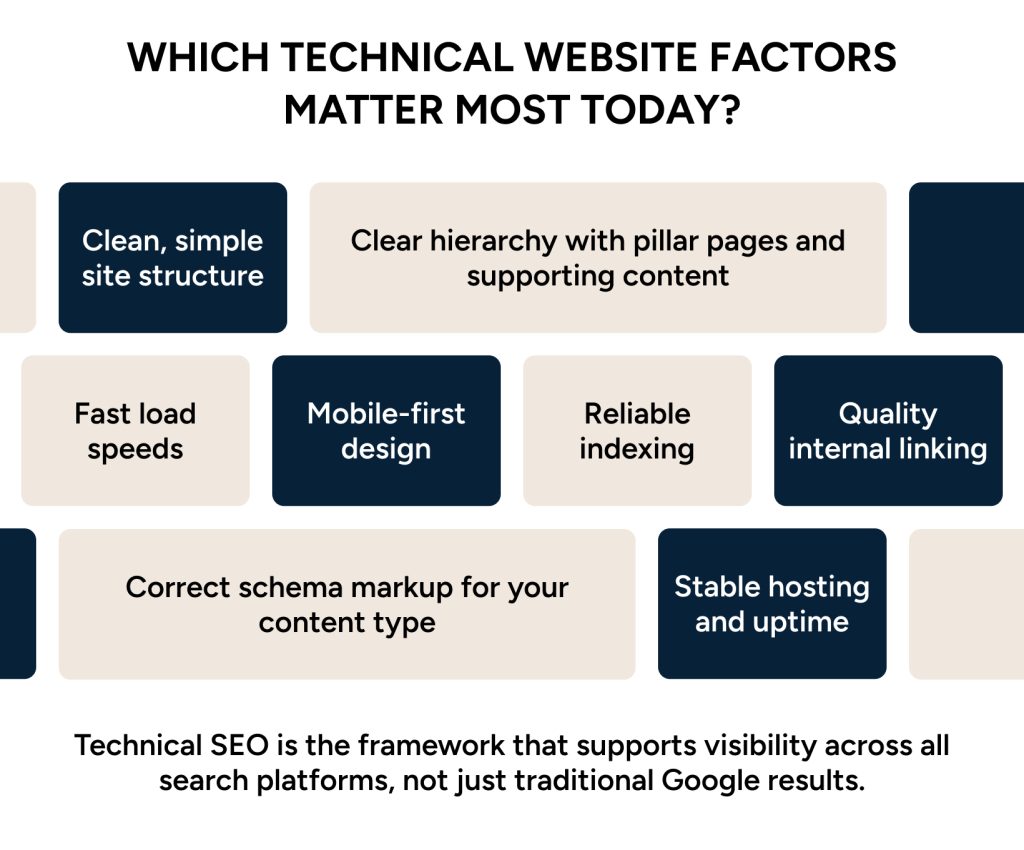 WHICH TECHNICAL WEBSITE FACTORS MATTER MOST TODAY?

Clean, simple site structure

Clear hierarchy with pillar pages and supporting content

Fast load speeds

Mobile-first design

Reliable indexing

Quality internal linking

Correct schema markup for your content type

Stable hosting and uptime

Technical SEO is the framework that supports visibility across all search platforms, not just traditional Google results.